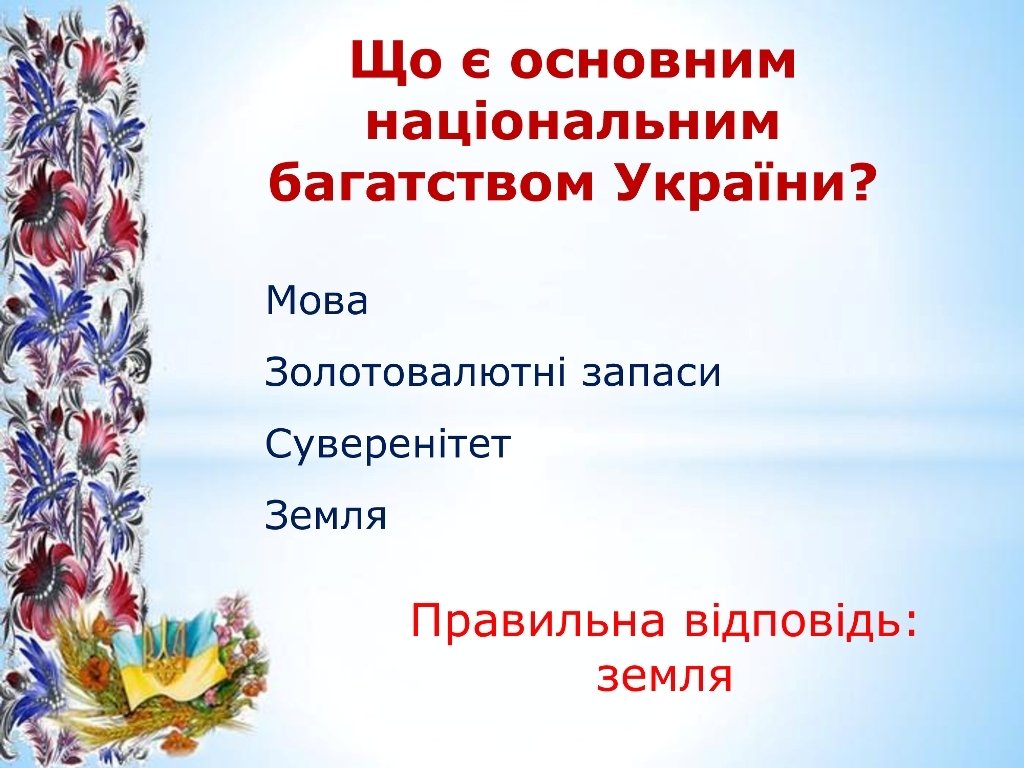 Що є основним національним багатством України?

Мова

Золотовалютні запаси

Суверенітет

Земля

Правильна відповідь: земля